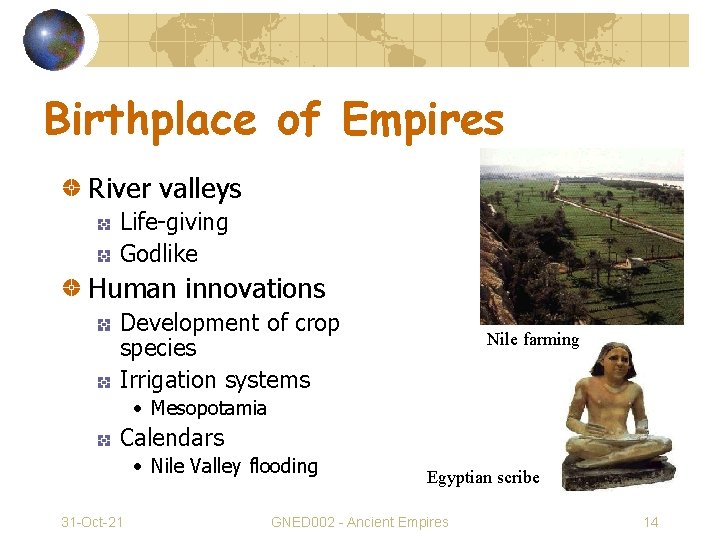 Birthplace of Empires

River valleys
Life-giving
Godlike

Human innovations
Development of crop species
Irrigation systems
• Mesopotamia
Calendars
• Nile Valley flooding

Nile farming

Egyptian scribe

31-Oct-21 GNED002 - Ancient Empires 14